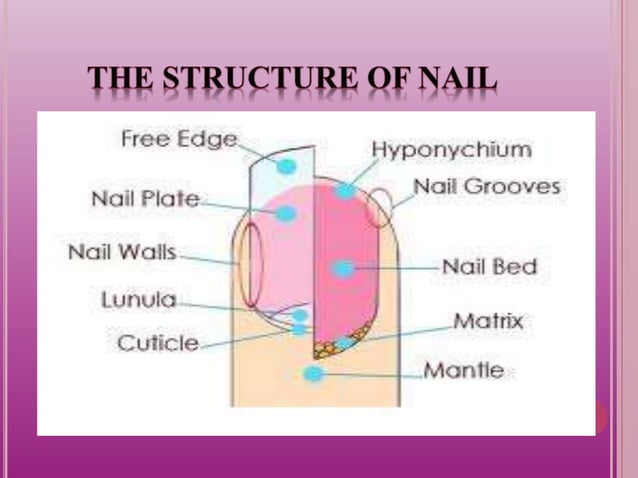 THE STRUCTURE OF NAIL

Free Edge
Nail Plate
Nail Walls
Lunula
Cuticle
Hyponychium
Nail Grooves
Nail Bed
Matrix
Mantle